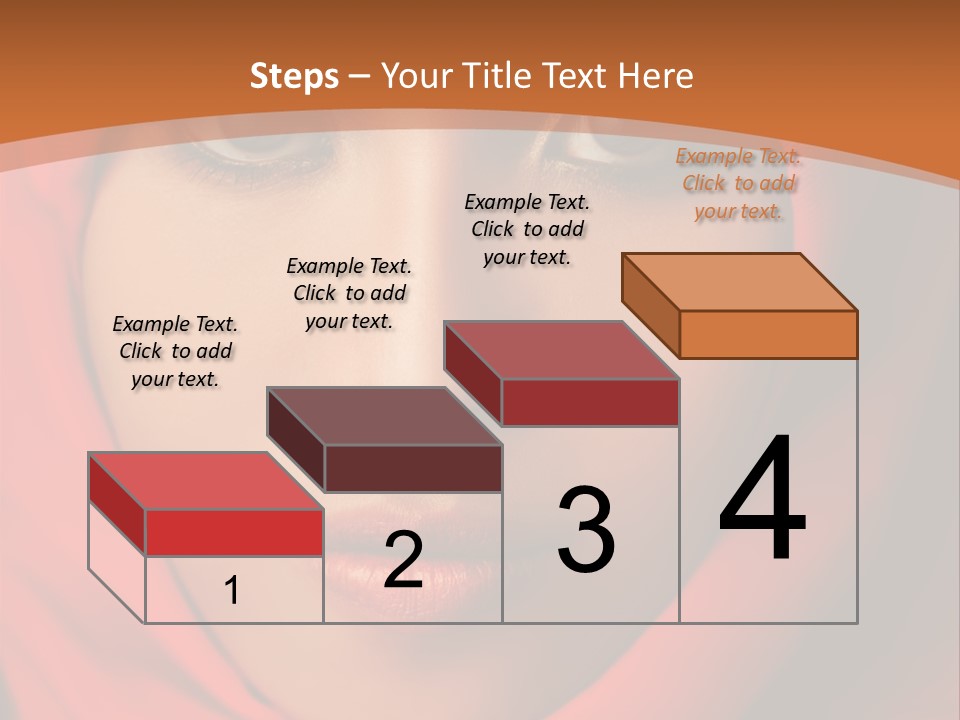 Steps – Your Title Text Here

Example Text. Click to add your text.

Example Text. Click to add your text.

Example Text. Click to add your text.

Example Text. Click to add your text.

1

2

3

4